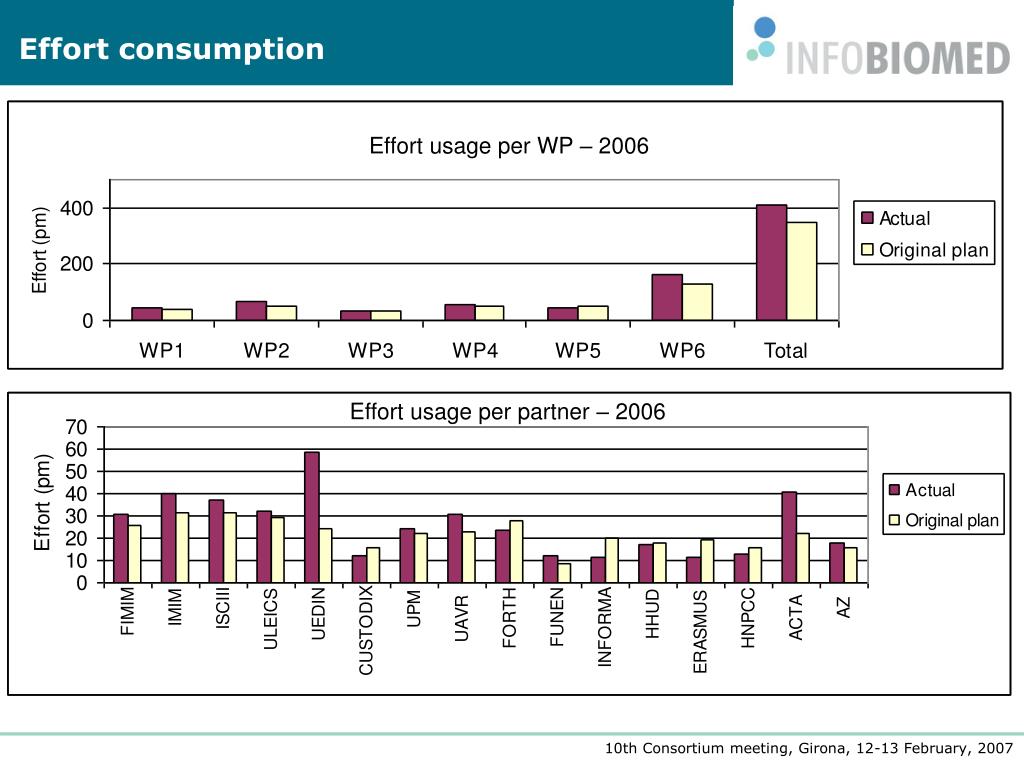 Effort consumption

INFOBIOMED

Effort usage per WP – 2006

Effort (pm)

400
200
0

WP1 WP2 WP3 WP4 WP5 WP6 Total

Actual
Original plan

Effort usage per partner – 2006

Effort (pm)

70
60
50
40
30
20
10
0

FIMIM IMIM ISCIII ULEICS UEDIN CUSTODIX UPM UAVR FORTH FUNEN INFORMA HHUD ERASMUS HNPCC ACTA AZ

Actual
Original plan

10th Consortium meeting, Girona, 12-13 February, 2007